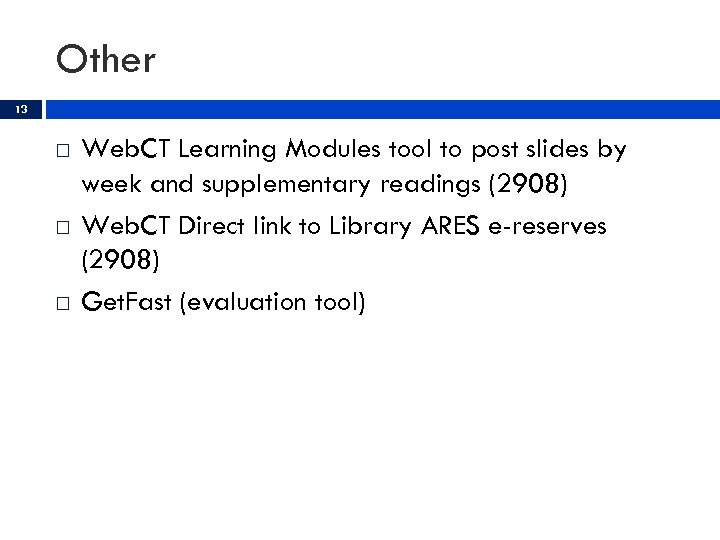 Other

13

□ WebCT Learning Modules tool to post slides by week and supplementary readings (2908)

□ WebCT Direct link to Library ARES e-reserves (2908)

□ GetFast (evaluation tool)